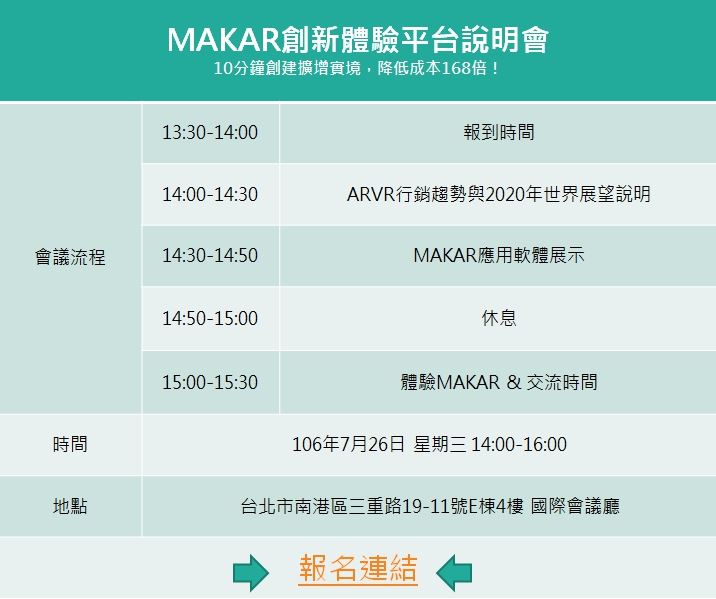 MAKAR創新體驗平台說明會
10分鐘創建擴增實境，降低成本168倍！

| 會議流程 | 13:30-14:00 | 報到時間 |
|---|---|---|
| | 14:00-14:30 | ARVR行銷趨勢與2020年世界展望說明 |
| | 14:30-14:50 | MAKAR應用軟體展示 |
| | 14:50-15:00 | 休息 |
| | 15:00-15:30 | 體驗MAKAR & 交流時間 |
| 時間 | 106年7月26日 星期三 14:00-16:00 | |
| 地點 | 台北市南港區三重路19-11號E棟4樓 國際會議廳 | |

報名連結